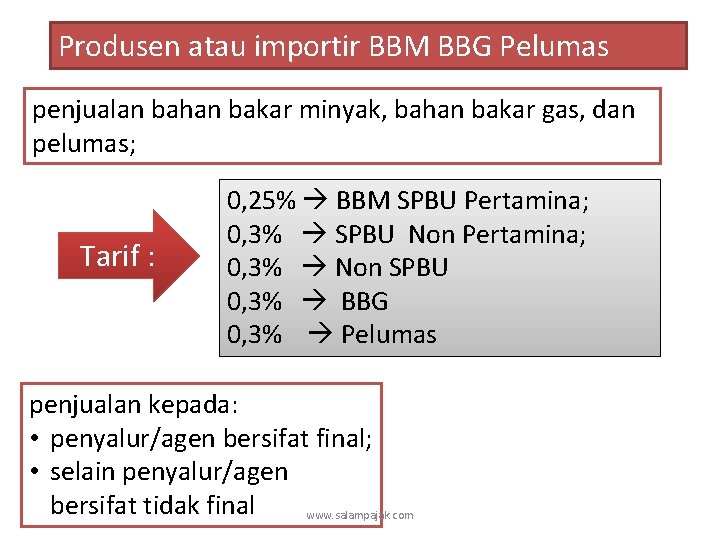 Produsen atau importir BBM BBG Pelumas

penjualan bahan bakar minyak, bahan bakar gas, dan pelumas;

Tarif :

0,25% → BBM SPBU Pertamina;
0,3% → SPBU Non Pertamina;
0,3% → Non SPBU
0,3% → BBG
0,3% → Pelumas

penjualan kepada:
• penyalur/agen bersifat final;
• selain penyalur/agen bersifat tidak final

www.salampajak.com